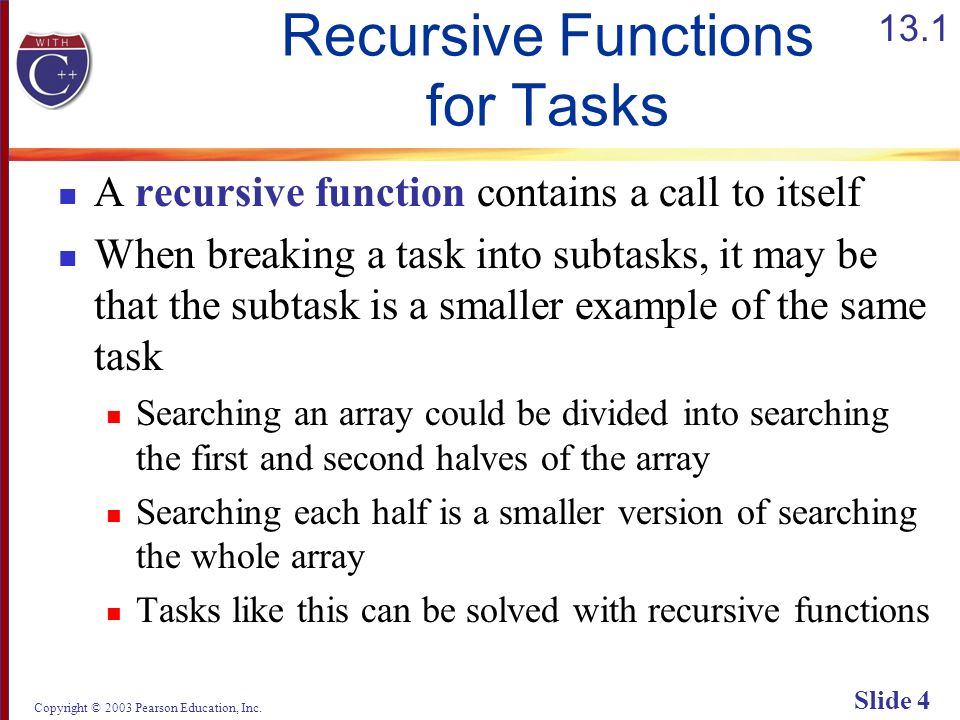 WITH C++

Recursive Functions for Tasks

13.1

- A recursive function contains a call to itself
- When breaking a task into subtasks, it may be that the subtask is a smaller example of the same task
  - Searching an array could be divided into searching the first and second halves of the array
  - Searching each half is a smaller version of searching the whole array
  - Tasks like this can be solved with recursive functions

Copyright © 2003 Pearson Education, Inc.

Slide 4